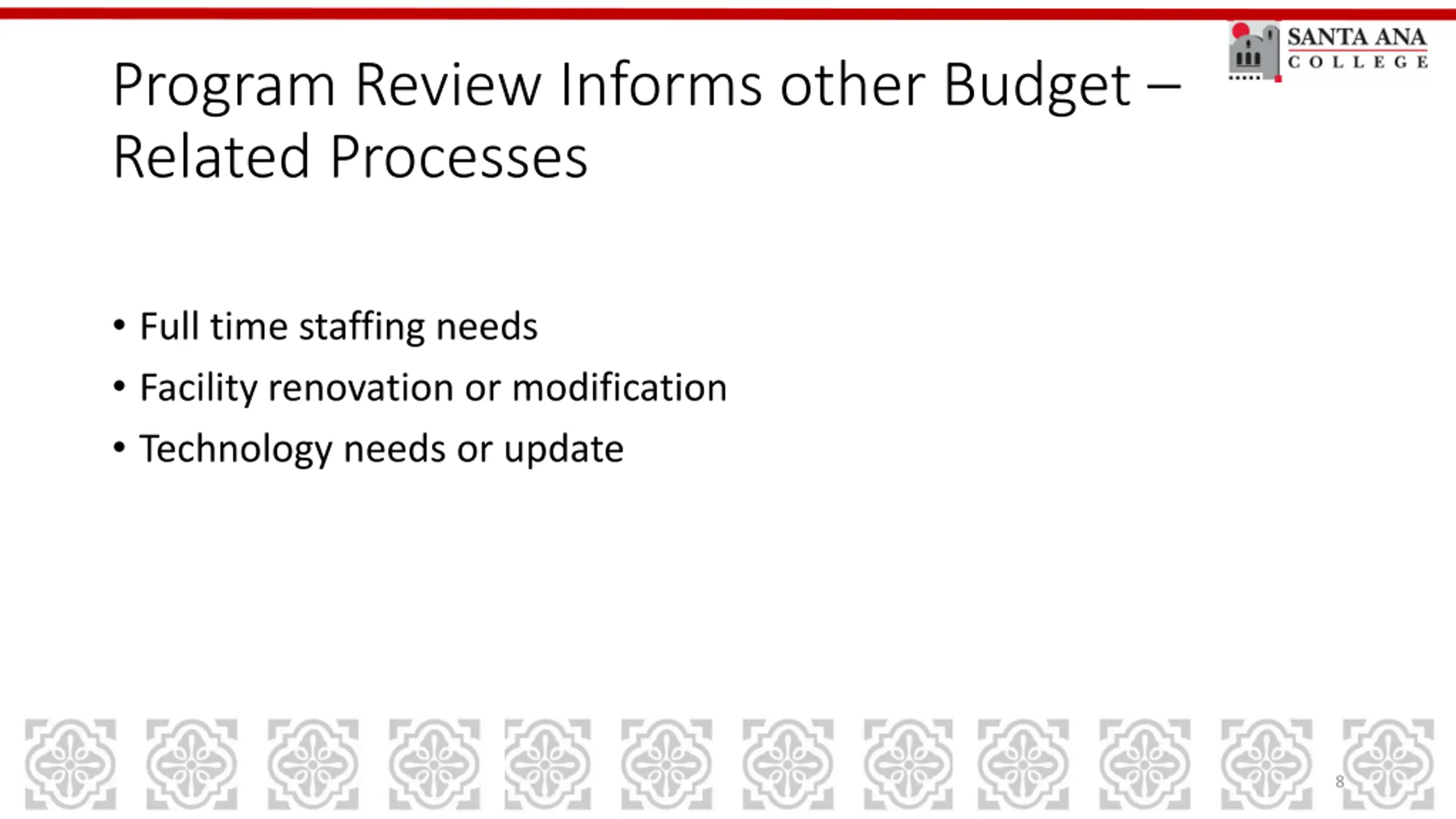 SANTA ANA
COLLEGE

Program Review Informs other Budget – Related Processes

• Full time staffing needs
• Facility renovation or modification
• Technology needs or update

8